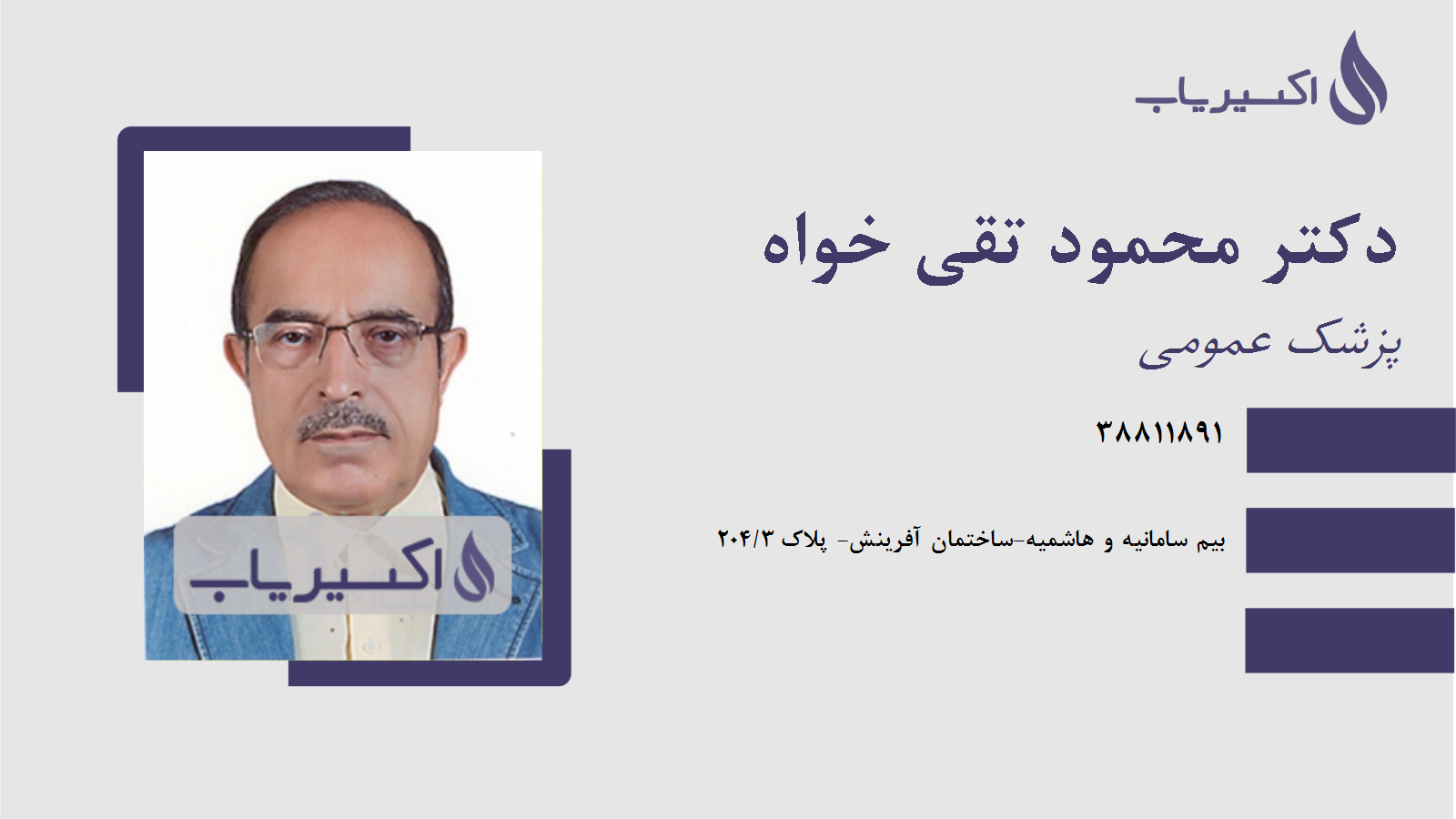 اکسیریاب

دکتر محمود تقی خواه

پزشک عمومی

۳۸۸۱۱۸۹۱

بیم سامانیه و هاشمیه-ساختمان آفرینش- پلاک ۲۰۴/۳

اکسیریاب